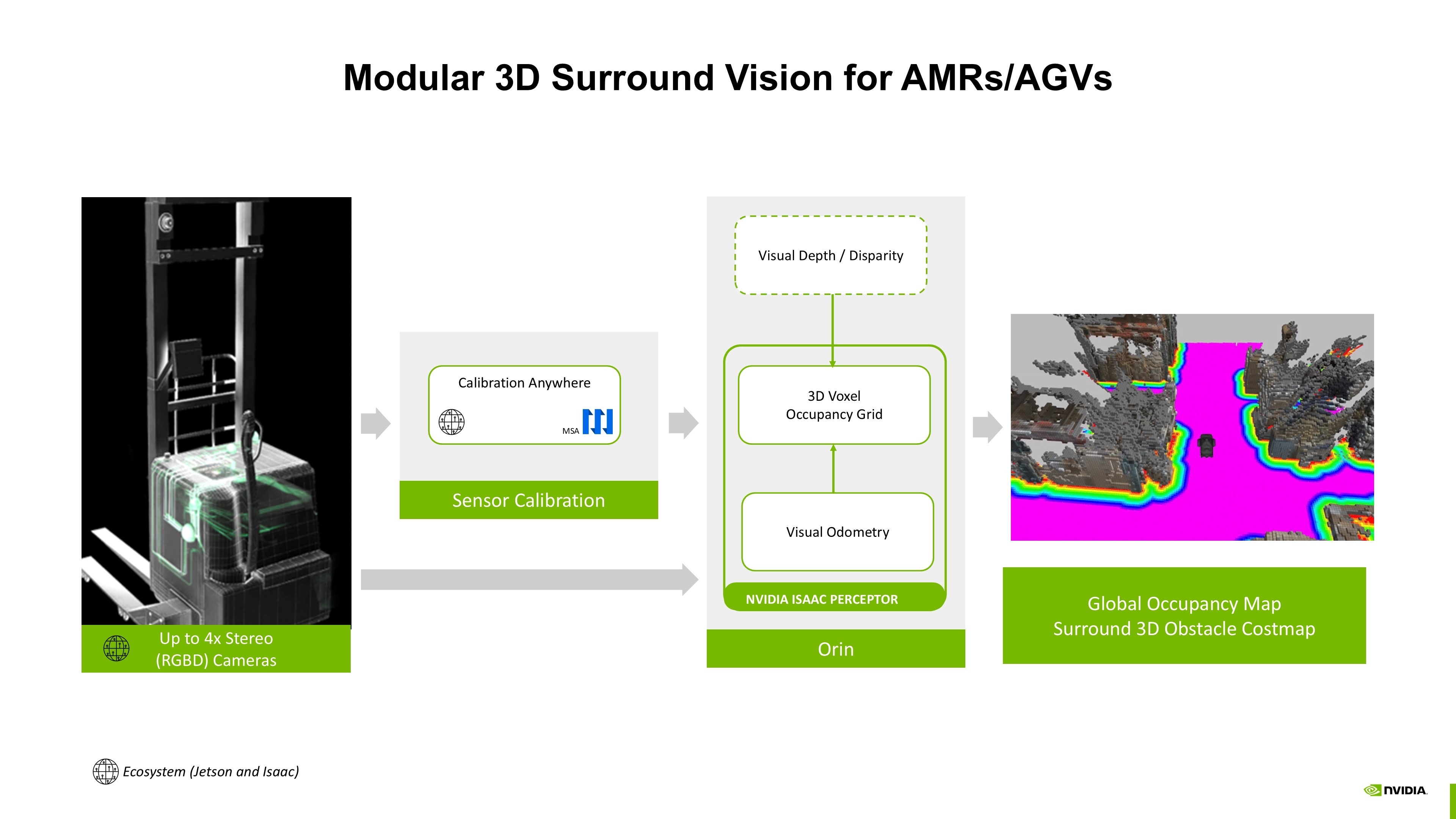 Modular 3D Surround Vision for AMRs/AGVs

Up to 4x Stereo (RGBD) Cameras

Calibration Anywhere

MSA

Sensor Calibration

Visual Depth / Disparity

3D Voxel Occupancy Grid

Visual Odometry

NVIDIA ISAAC PERCEPTOR

Orin

Global Occupancy Map
Surround 3D Obstacle Costmap

Ecosystem (Jetson and Isaac)

NVIDIA.